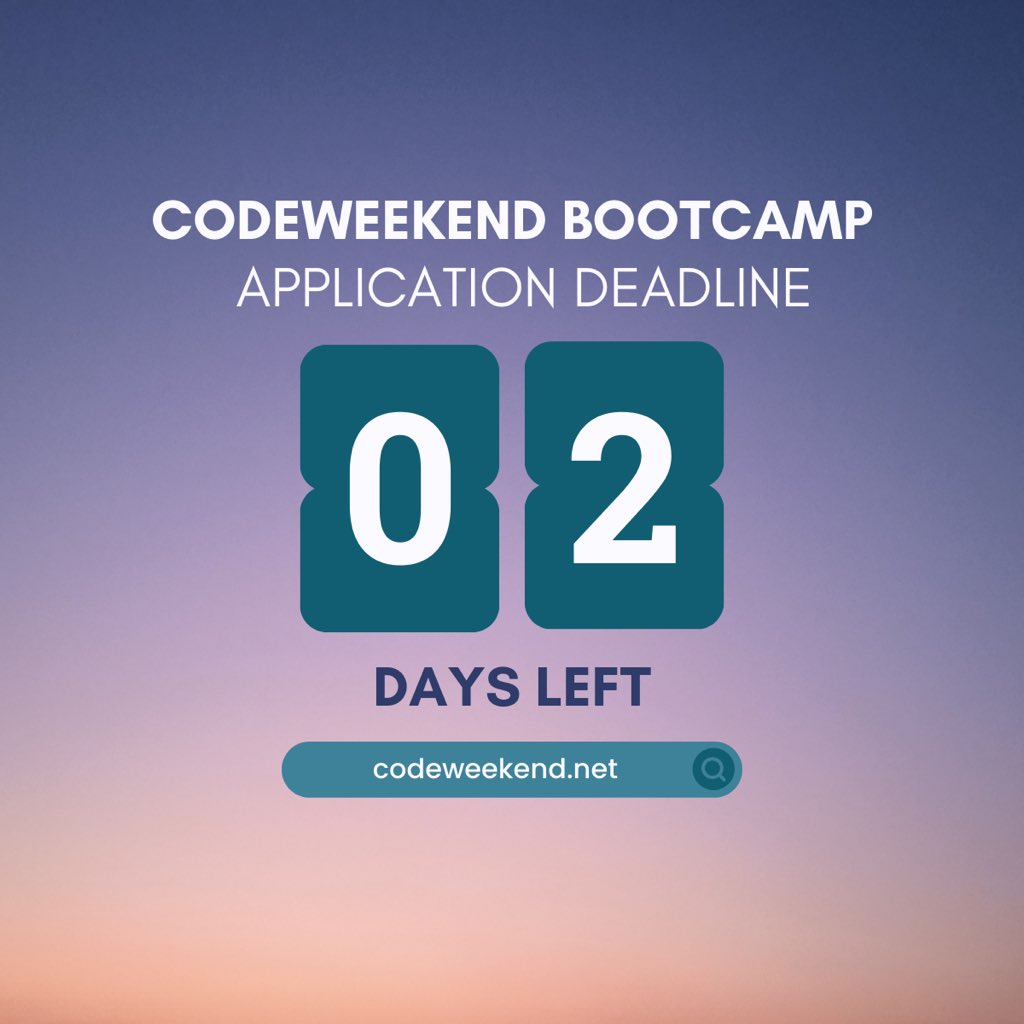 CODEWEEKEND BOOTCAMP
APPLICATION DEADLINE

0 2

DAYS LEFT

codeweekend.net